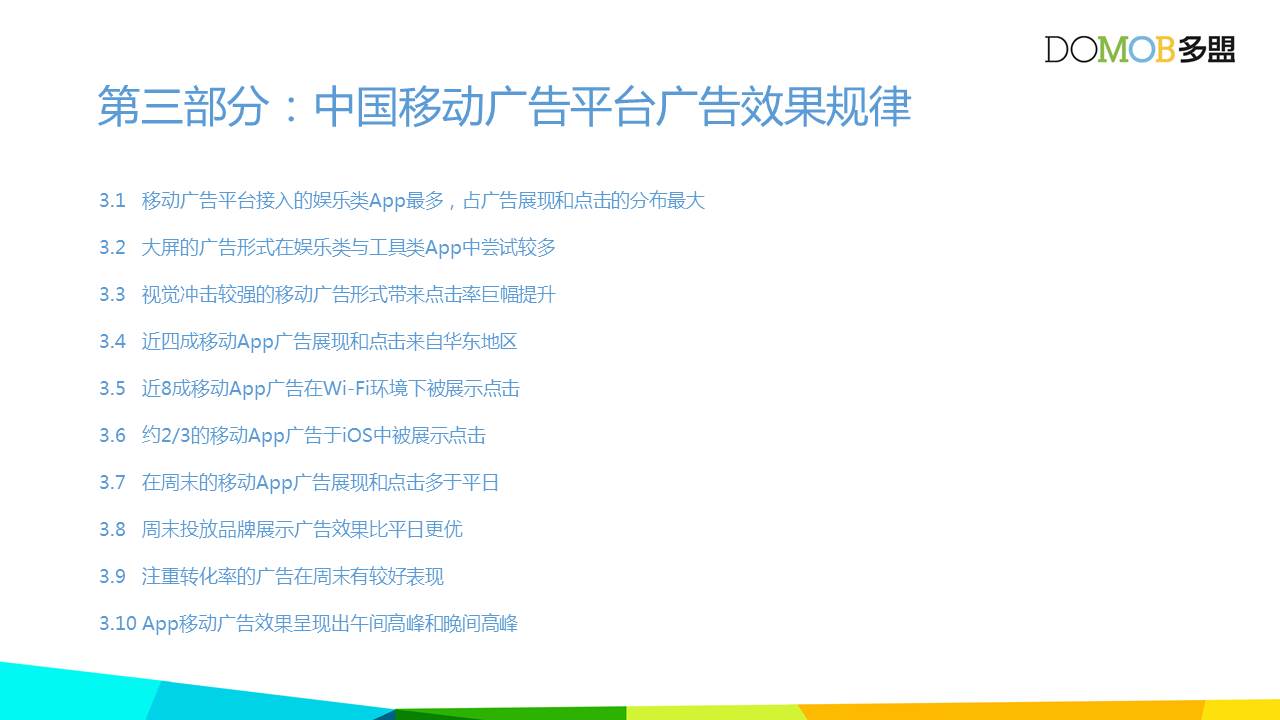 DOMOB多盟

第三部分：中国移动广告平台广告效果规律

3.1 移动广告平台接入的娱乐类App最多，占广告展现和点击的分布最大

3.2 大屏的广告形式在娱乐类与工具类App中尝试较多

3.3 视觉冲击较强的移动广告形式带来点击率巨幅提升

3.4 近四成移动App广告展现和点击来自华东地区

3.5 近8成移动App广告在Wi-Fi环境下被展示点击

3.6 约2/3的移动App广告于iOS中被展示点击

3.7 在周末的移动App广告展现和点击多于平日

3.8 周末投放品牌展示广告效果比平日更优

3.9 注重转化率的广告在周末有较好表现

3.10 App移动广告效果呈现出午间高峰和晚间高峰